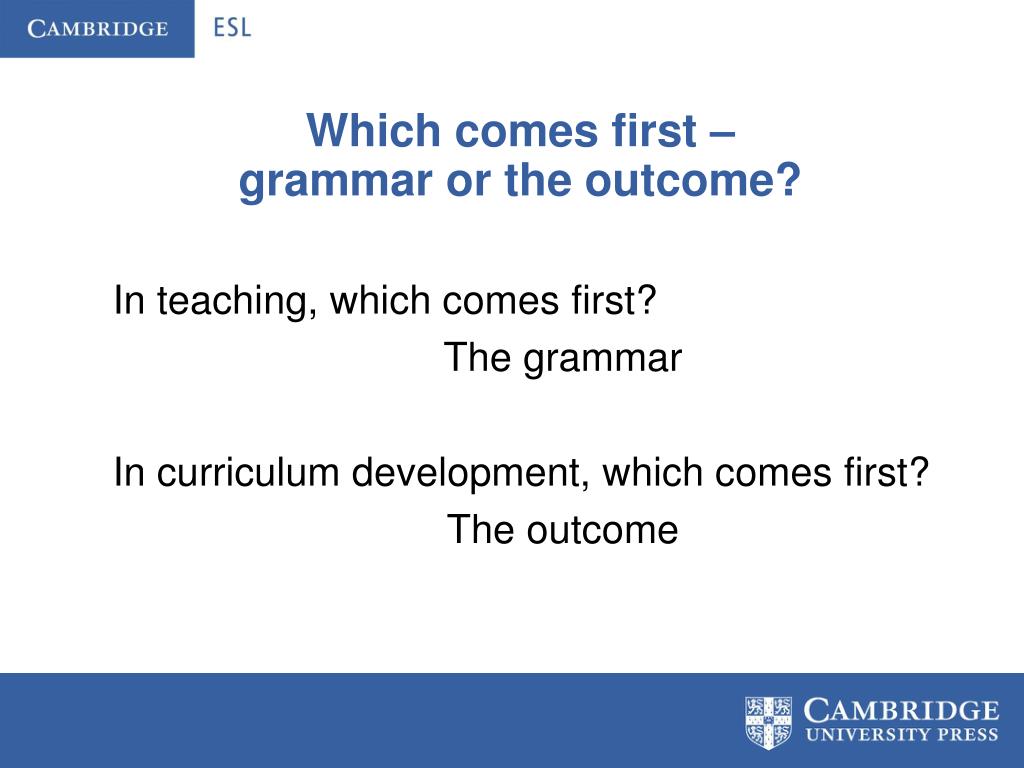 CAMBRIDGE ESL

Which comes first – grammar or the outcome?

In teaching, which comes first?

The grammar

In curriculum development, which comes first?

The outcome

CAMBRIDGE
UNIVERSITY PRESS